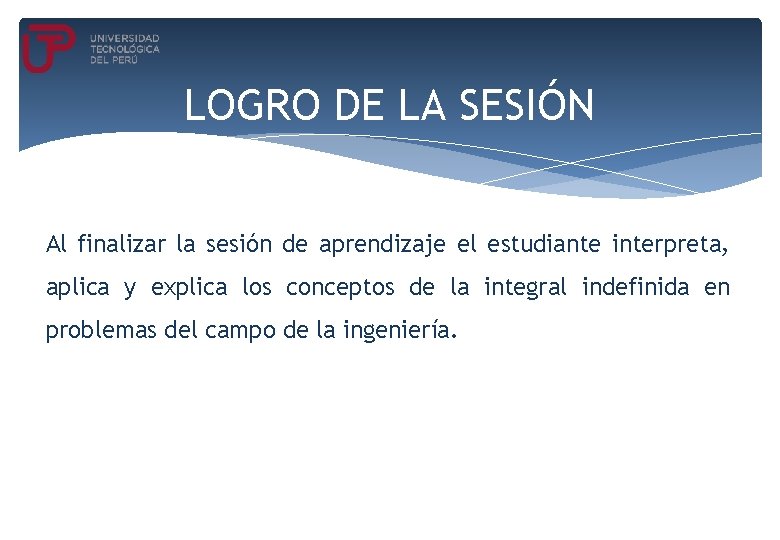 UTP
UNIVERSIDAD TECNOLÓGICA DEL PERÚ

LOGRO DE LA SESIÓN

Al finalizar la sesión de aprendizaje el estudiante interpreta, aplica y explica los conceptos de la integral indefinida en problemas del campo de la ingeniería.